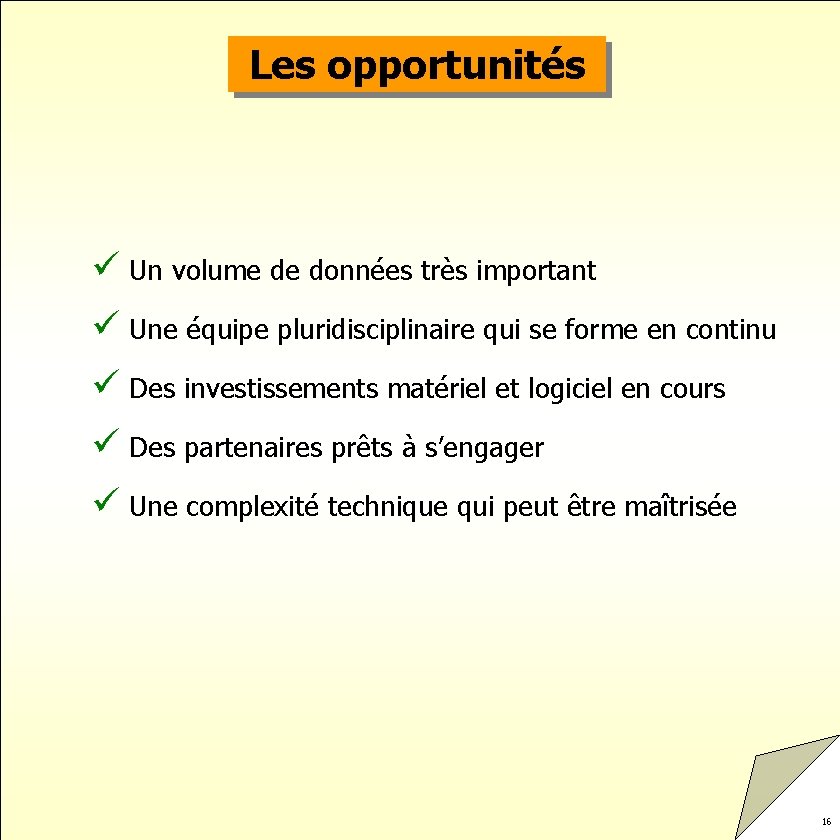 Les opportunités

✓ Un volume de données très important

✓ Une équipe pluridisciplinaire qui se forme en continu

✓ Des investissements matériel et logiciel en cours

✓ Des partenaires prêts à s'engager

✓ Une complexité technique qui peut être maîtrisée

16